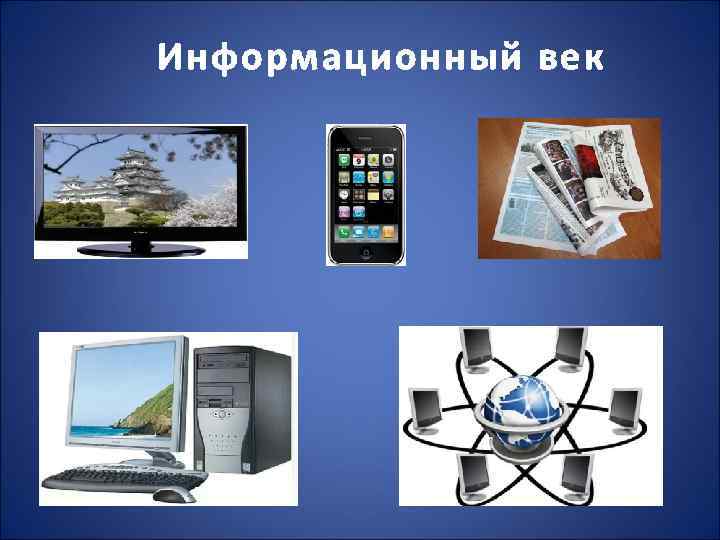 Информационный век